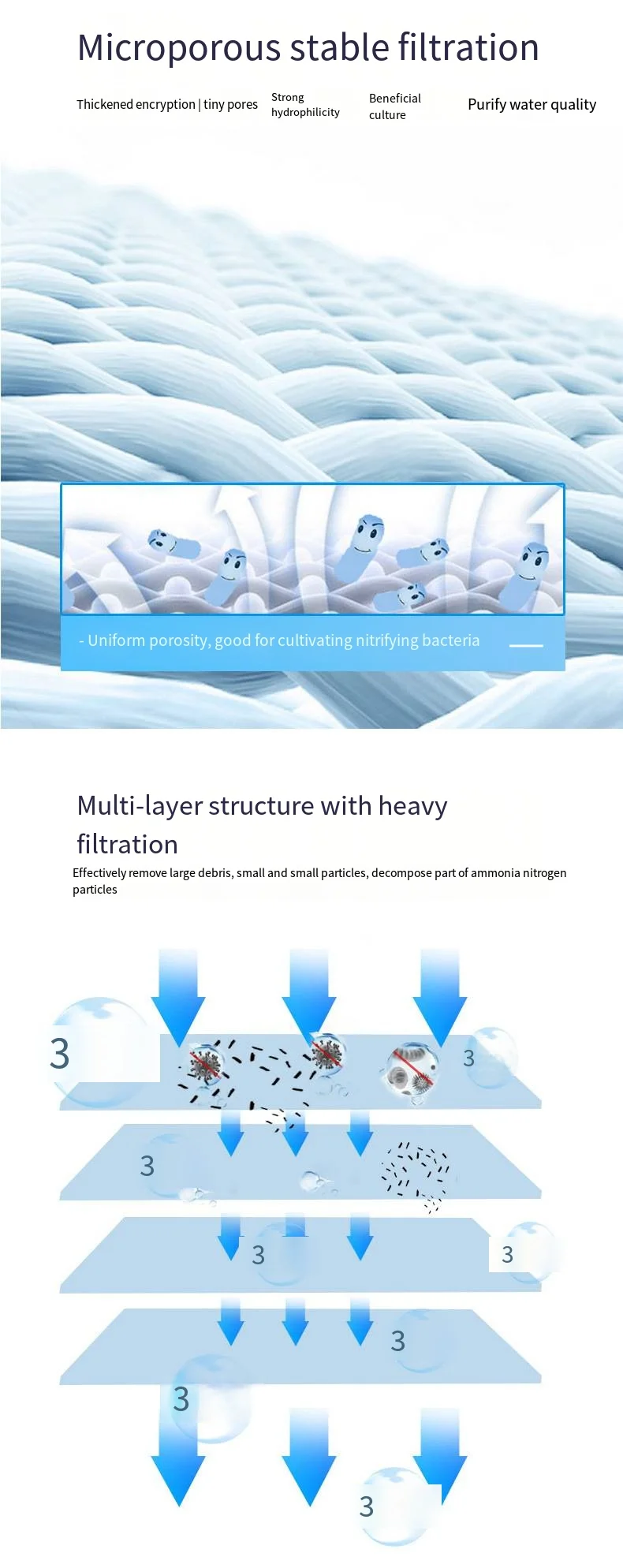 Microporous stable filtration

Thickened encryption | tiny pores

Strong hydrophilicity

Beneficial culture

Purify water quality

- Uniform porosity, good for cultivating nitrifying bacteria

Multi-layer structure with heavy filtration

Effectively remove large debris, small and small particles, decompose part of ammonia nitrogen particles

3

3

3

3

3

3

3

3